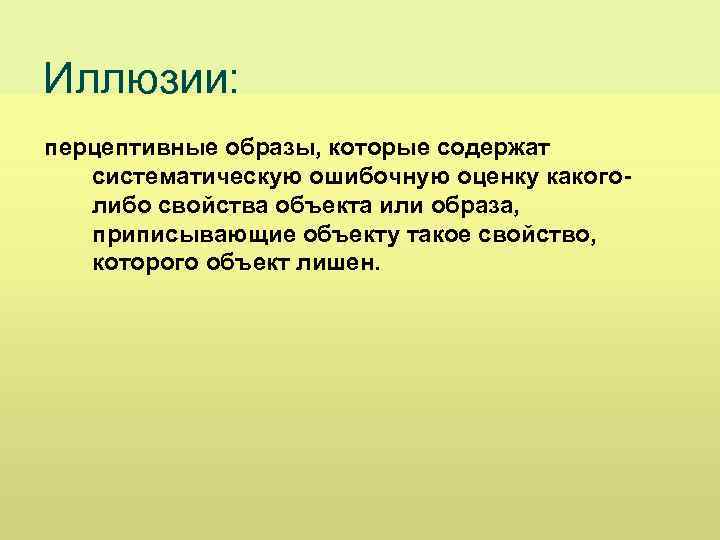 Иллюзии:

перцептивные образы, которые содержат систематическую ошибочную оценку какого-либо свойства объекта или образа, приписывающие объекту такое свойство, которого объект лишен.